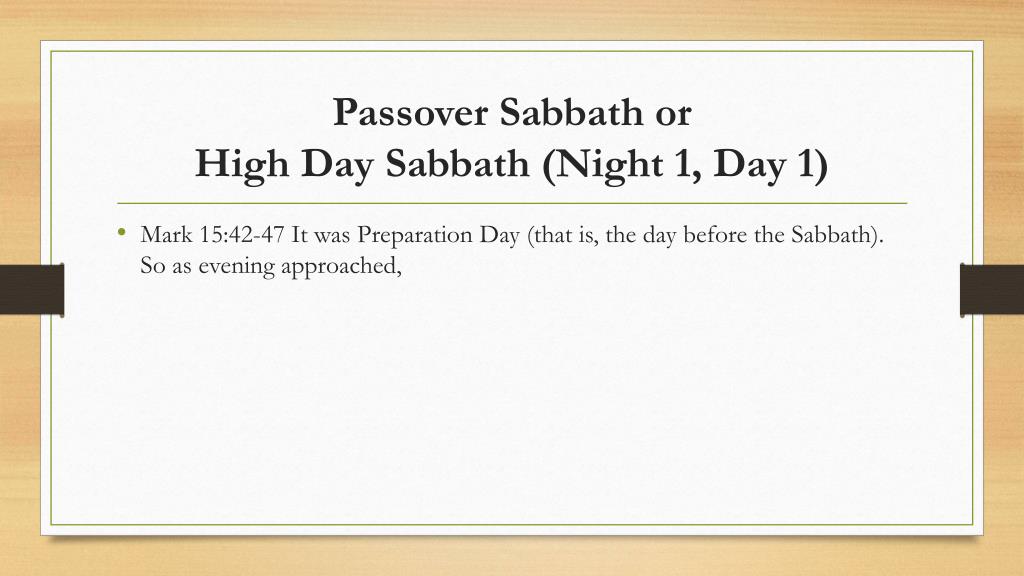 Passover Sabbath or
High Day Sabbath (Night 1, Day 1)

• Mark 15:42-47 It was Preparation Day (that is, the day before the Sabbath). So as evening approached,